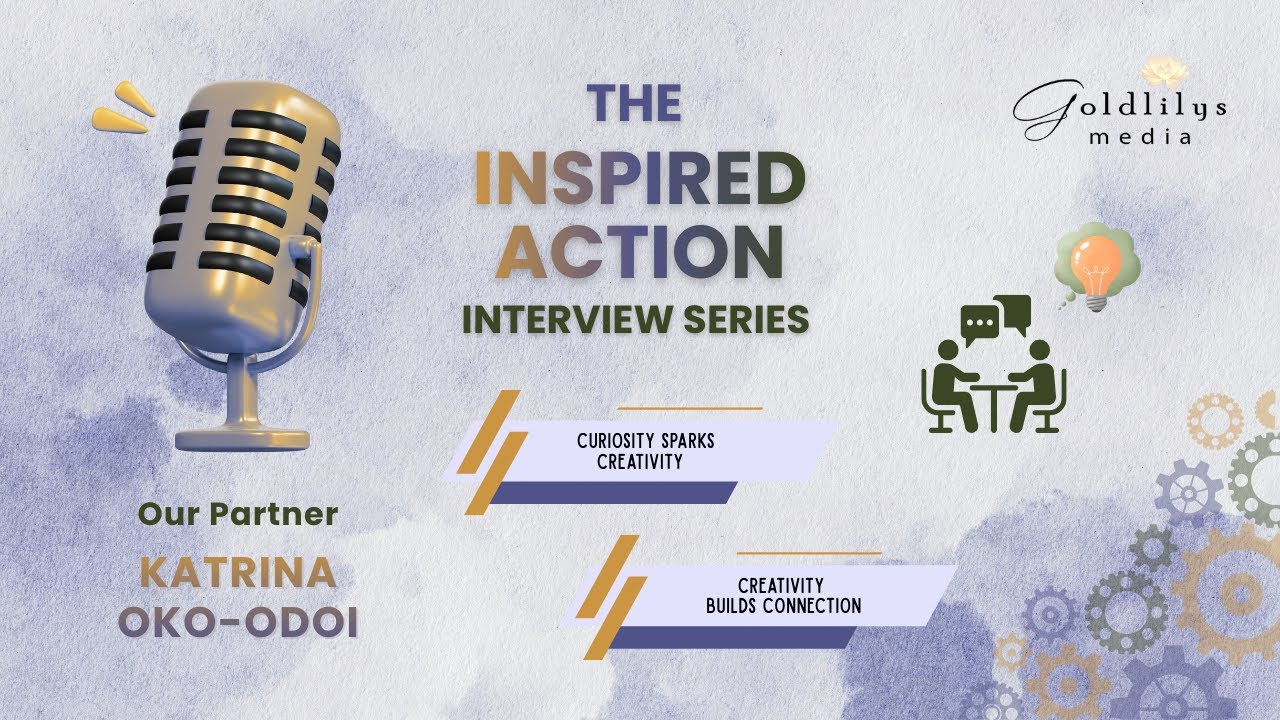 THE
INSPIRED
ACTION
INTERVIEW SERIES

Goldlilys
media

CURIOSITY SPARKS CREATIVITY

CREATIVITY BUILDS CONNECTION

Our Partner
KATRINA
OKO-ODOI